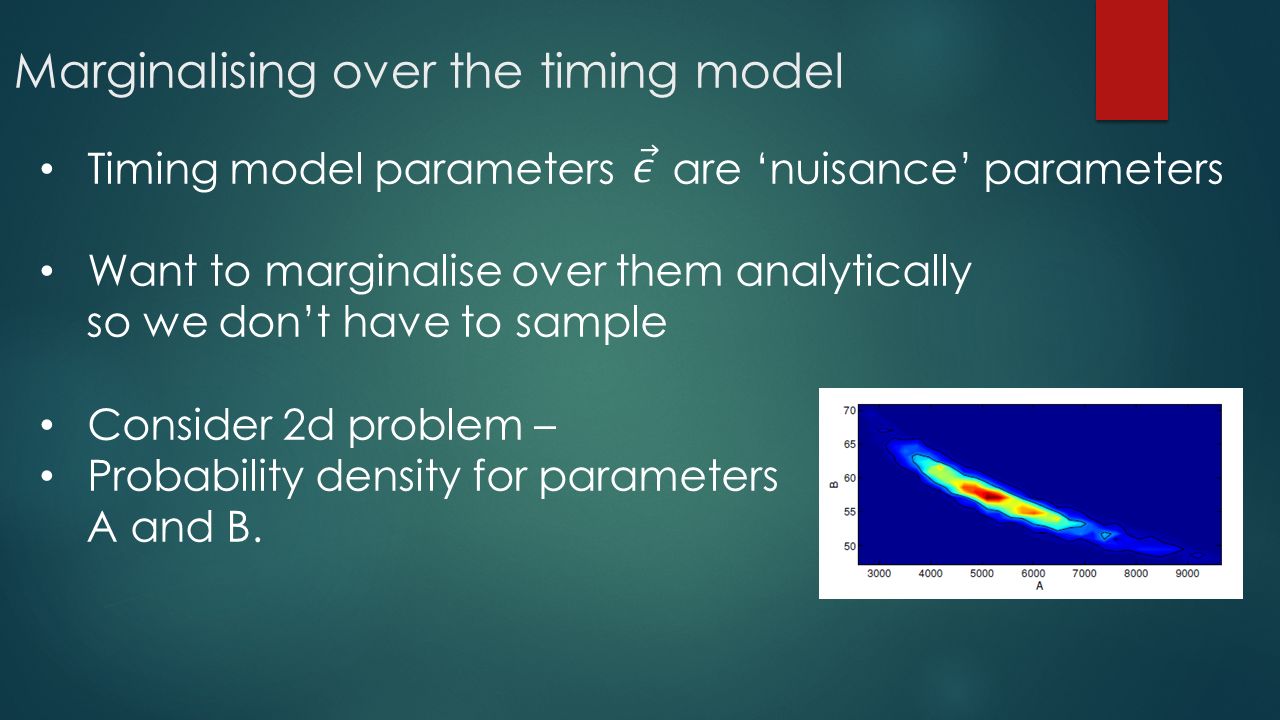 Marginalising over the timing model

• Timing model parameters $\vec{\epsilon}$ are 'nuisance' parameters

• Want to marginalise over them analytically so we don't have to sample

• Consider 2d problem –
• Probability density for parameters A and B.

70
65
60
55
50
B
3000 4000 5000 6000 7000 8000 9000
A